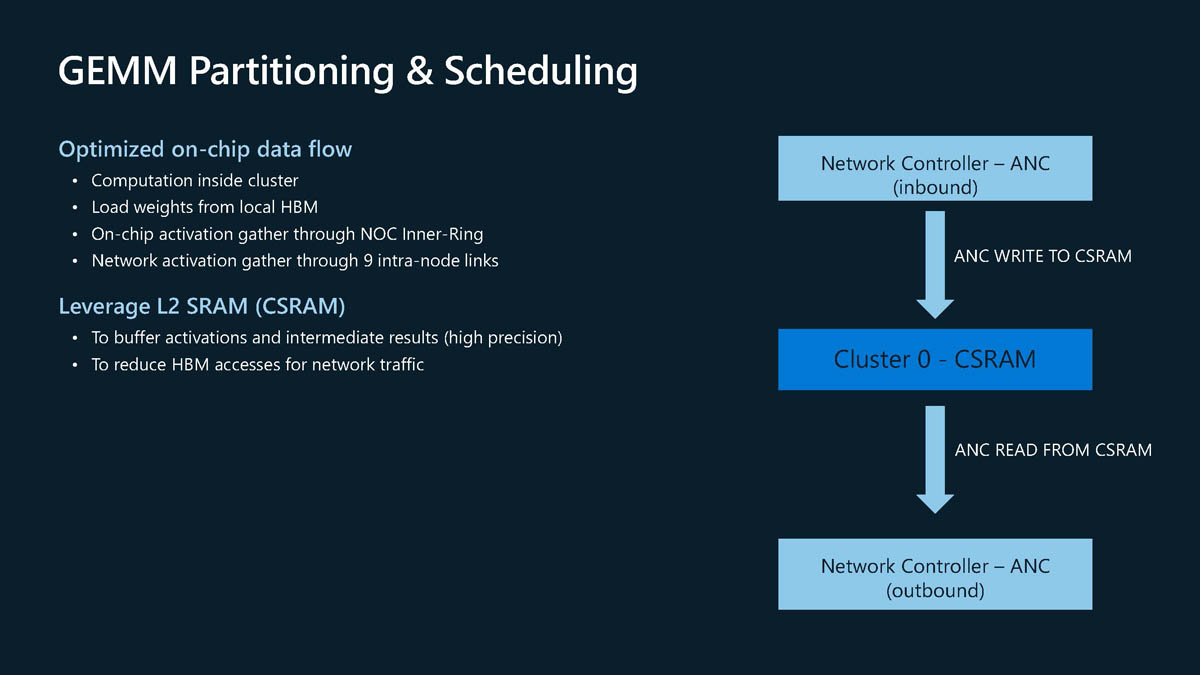 GEMM Partitioning & Scheduling

Optimized on-chip data flow

• Computation inside cluster
• Load weights from local HBM
• On-chip activation gather through NOC Inner-Ring
• Network activation gather through 9 intra-node links

Leverage L2 SRAM (CSRAM)

• To buffer activations and intermediate results (high precision)
• To reduce HBM accesses for network traffic

Network Controller – ANC (inbound)

ANC WRITE TO CSRAM

Cluster 0 - CSRAM

ANC READ FROM CSRAM

Network Controller – ANC (outbound)